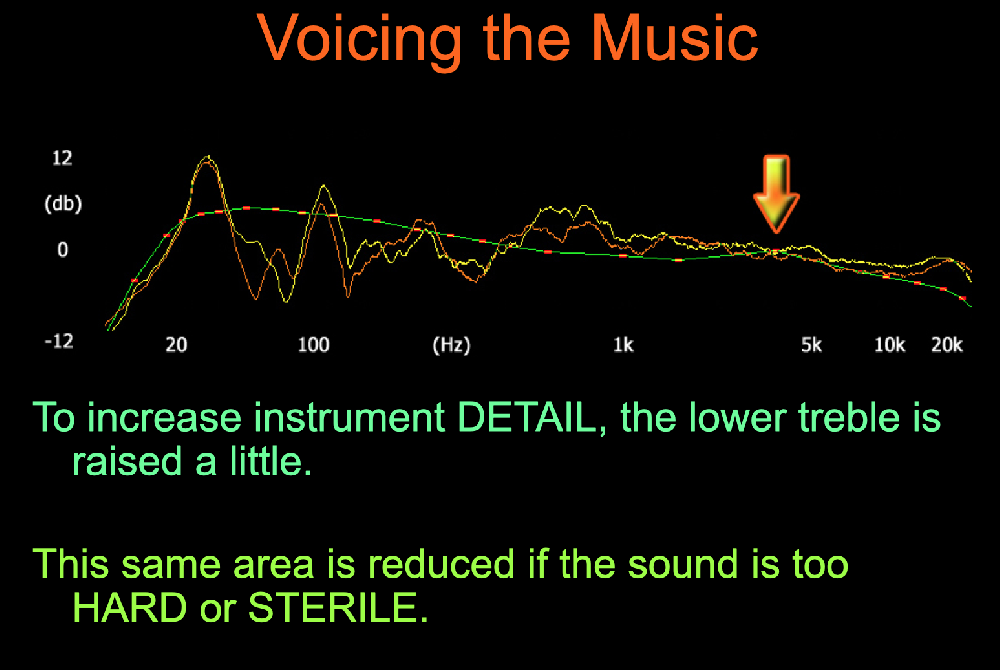 Voicing the Music

12
(db)
0
-12
20
100
(Hz)
1k
5k
10k
20k

To increase instrument DETAIL, the lower treble is raised a little.

This same area is reduced if the sound is too HARD or STERILE.